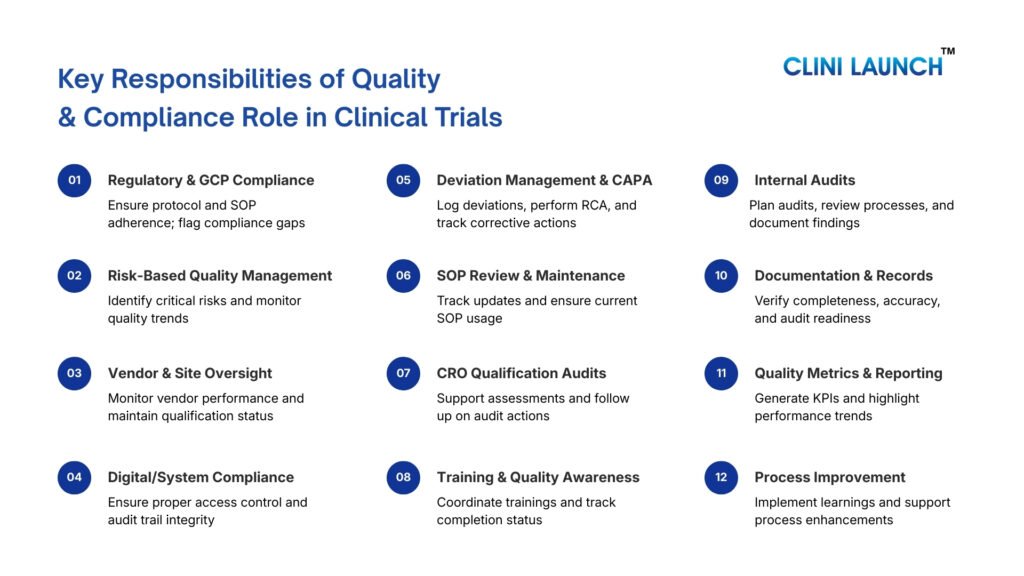 Key Responsibilities of Quality & Compliance Role in Clinical Trials

CLINI LAUNCH™

01 Regulatory & GCP Compliance
Ensure protocol and SOP adherence; flag compliance gaps

02 Risk-Based Quality Management
Identify critical risks and monitor quality trends

03 Vendor & Site Oversight
Monitor vendor performance and maintain qualification status

04 Digital/System Compliance
Ensure proper access control and audit trail integrity

05 Deviation Management & CAPA
Log deviations, perform RCA, and track corrective actions

06 SOP Review & Maintenance
Track updates and ensure current SOP usage

07 CRO Qualification Audits
Support assessments and follow up on audit actions

08 Training & Quality Awareness
Coordinate trainings and track completion status

09 Internal Audits
Plan audits, review processes, and document findings

10 Documentation & Records
Verify completeness, accuracy, and audit readiness

11 Quality Metrics & Reporting
Generate KPIs and highlight performance trends

12 Process Improvement
Implement learnings and support process enhancements